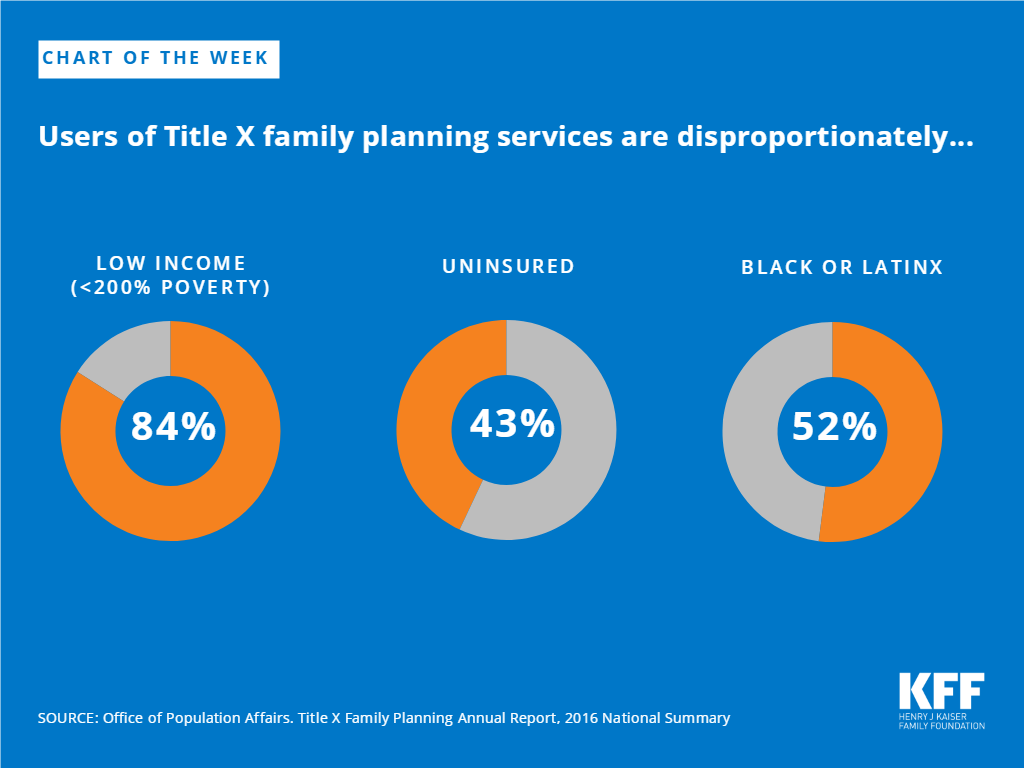 CHART OF THE WEEK

Users of Title X family planning services are disproportionately...

LOW INCOME (<200% POVERTY)

84%

UNINSURED

43%

BLACK OR LATINX

52%

SOURCE: Office of Population Affairs. Title X Family Planning Annual Report, 2016 National Summary

KFF
HENRY J KAISER FAMILY FOUNDATION